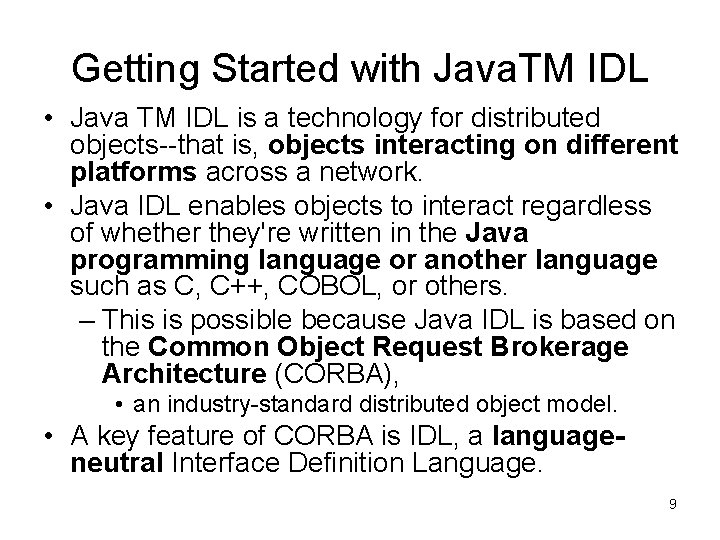 Getting Started with JavaTM IDL

• Java TM IDL is a technology for distributed objects--that is, objects interacting on different platforms across a network.
• Java IDL enables objects to interact regardless of whether they're written in the Java programming language or another language such as C, C++, COBOL, or others.
– This is possible because Java IDL is based on the Common Object Request Brokerage Architecture (CORBA),
• an industry-standard distributed object model.
• A key feature of CORBA is IDL, a language-neutral Interface Definition Language.

9